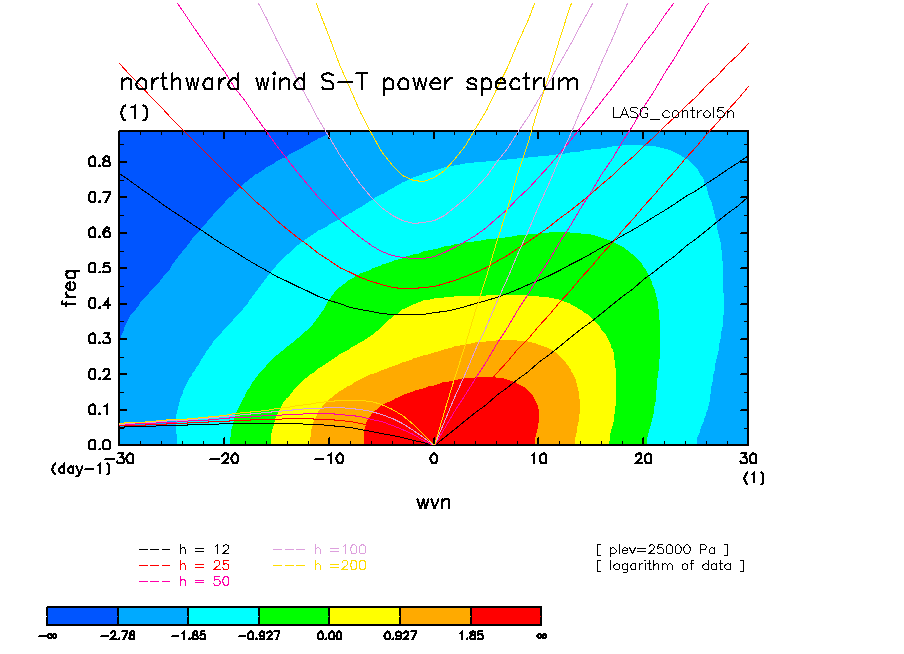 northward wind S-T power spectrum
(1)
LASG_control5n

freq
0.8
0.7
0.6
0.5
0.4
0.3
0.2
0.1
0.0
(day-1)
-30
-20
-10
0
10
20
30
(1)
wvn

--- h = 12
--- h = 25
--- h = 50
--- h =100
--- h =200

[ plev=25000 Pa ]
[ logarithm of data ]

$-\infty$
-2.78
-1.85
-0.927
0.00
0.927
1.85
$\infty$